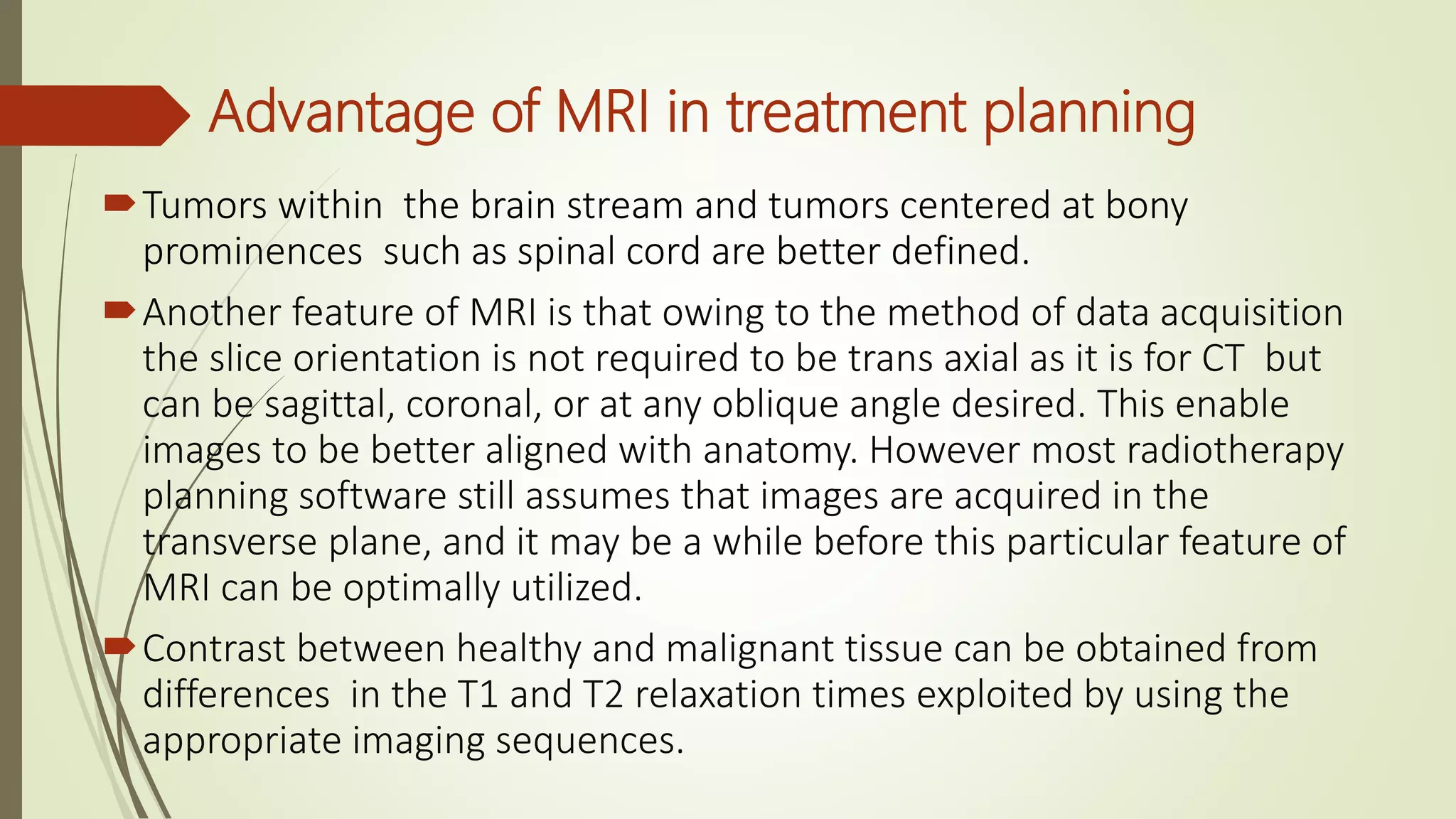 Advantage of MRI in treatment planning

Tumors within the brain stream and tumors centered at bony prominences such as spinal cord are better defined.

Another feature of MRI is that owing to the method of data acquisition the slice orientation is not required to be trans axial as it is for CT but can be sagittal, coronal, or at any oblique angle desired. This enable images to be better aligned with anatomy. However most radiotherapy planning software still assumes that images are acquired in the transverse plane, and it may be a while before this particular feature of MRI can be optimally utilized.

Contrast between healthy and malignant tissue can be obtained from differences in the T1 and T2 relaxation times exploited by using the appropriate imaging sequences.